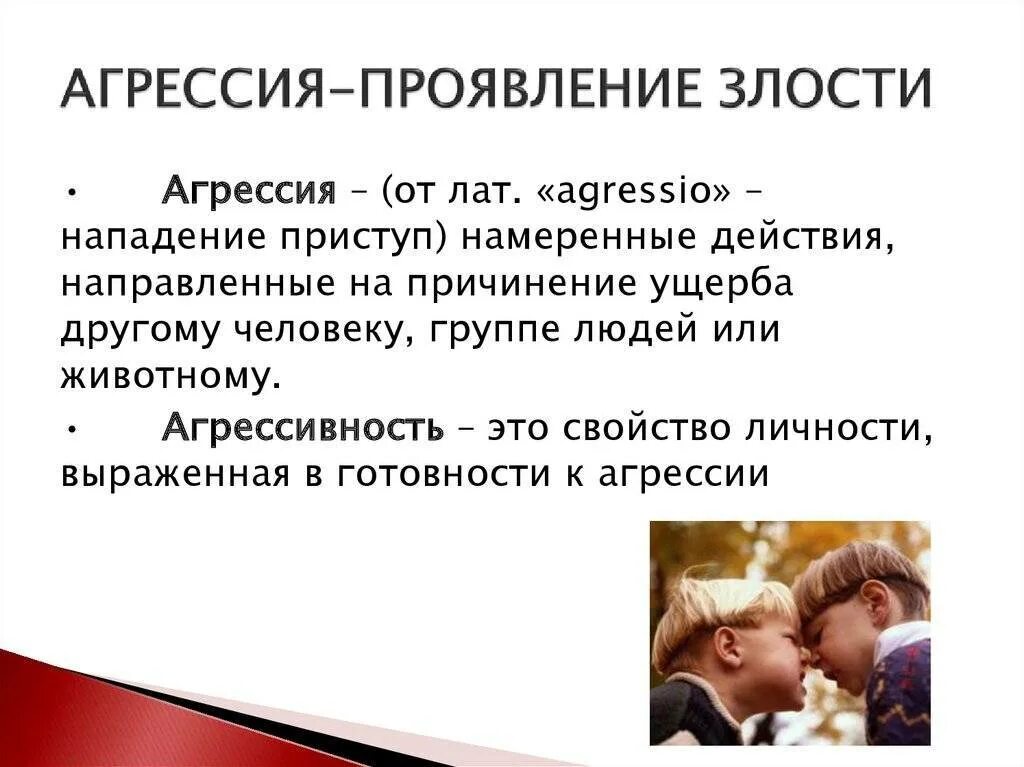 АГРЕССИЯ–ПРОЯВЛЕНИЕ ЗЛОСТИ

• Агрессия – (от лат. «agressio» – нападение приступ) намеренные действия, направленные на причинение ущерба другому человеку, группе людей или животному.

• Агрессивность – это свойство личности, выраженная в готовности к агрессии